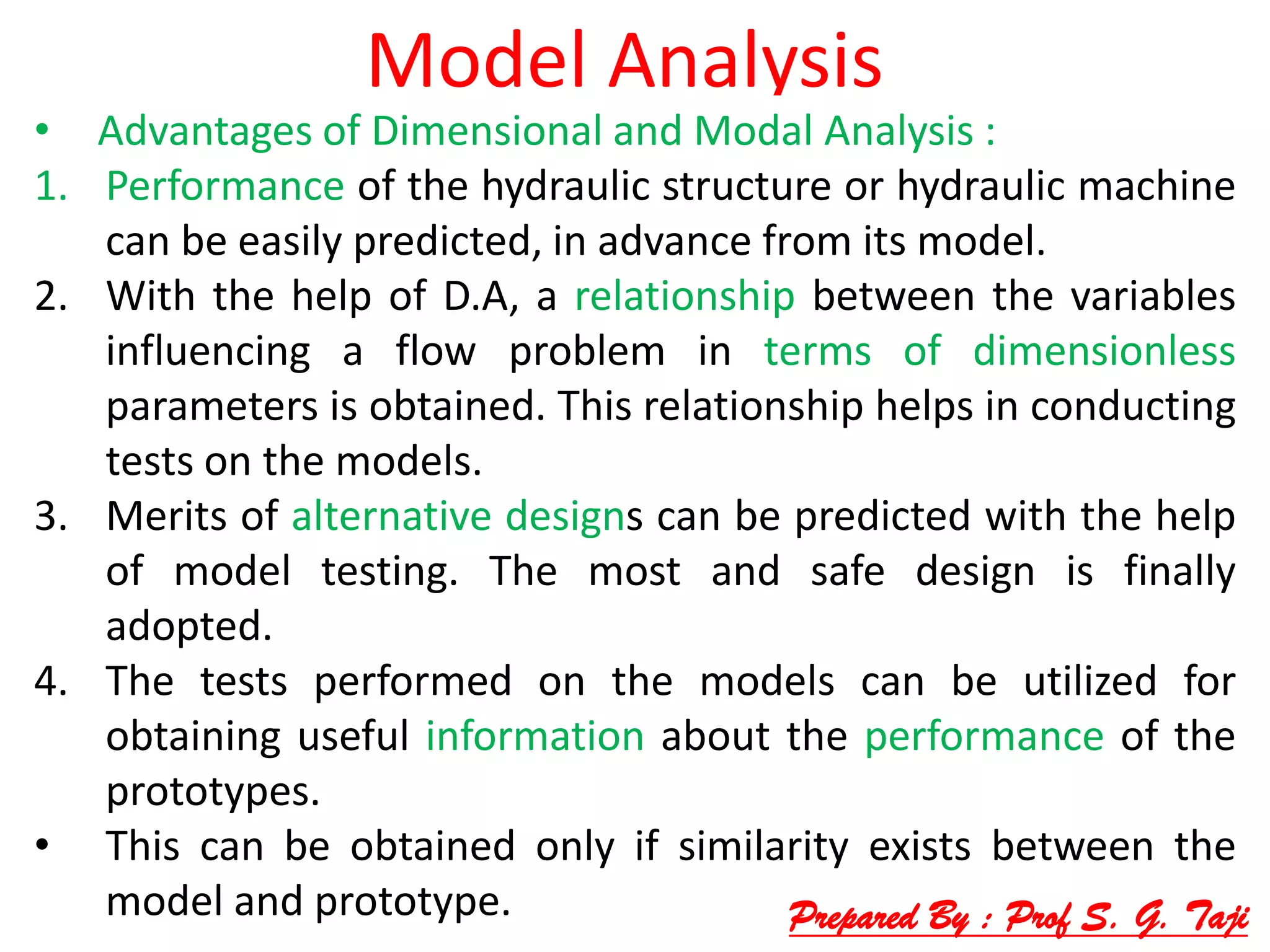 Model Analysis

• Advantages of Dimensional and Modal Analysis :

1. Performance of the hydraulic structure or hydraulic machine can be easily predicted, in advance from its model.

2. With the help of D.A, a relationship between the variables influencing a flow problem in terms of dimensionless parameters is obtained. This relationship helps in conducting tests on the models.

3. Merits of alternative designs can be predicted with the help of model testing. The most and safe design is finally adopted.

4. The tests performed on the models can be utilized for obtaining useful information about the performance of the prototypes.

• This can be obtained only if similarity exists between the model and prototype.

Prepared By : Prof S. G. Taji